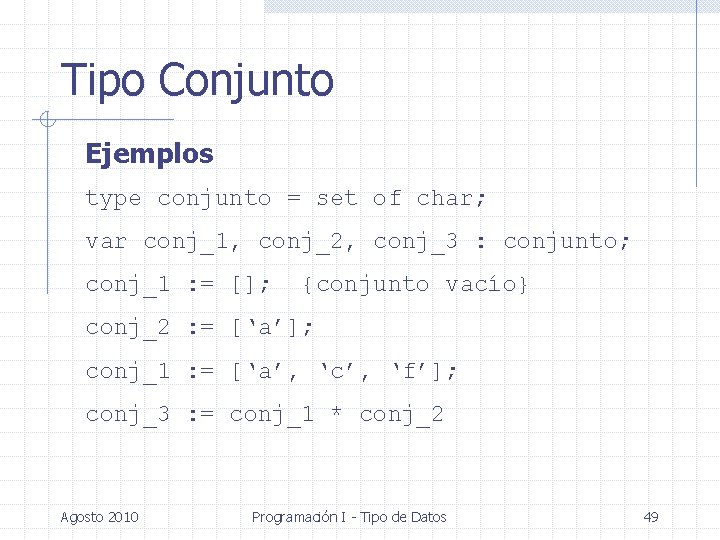 Tipo Conjunto

Ejemplos

type conjunto = set of char;

var conj_1, conj_2, conj_3 : conjunto;

conj_1 := []; {conjunto vacío}

conj_2 := [‘a’];

conj_1 := [‘a’, ‘c’, ‘f’];

conj_3 := conj_1 * conj_2

Agosto 2010

Programación I - Tipo de Datos

49